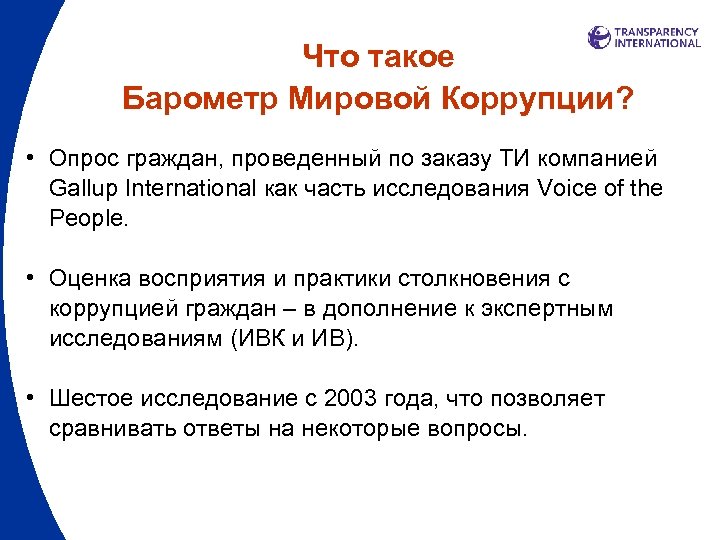 TRANSPARENCY INTERNATIONAL

Что такое
Барометр Мировой Коррупции?

• Опрос граждан, проведенный по заказу ТИ компанией Gallup International как часть исследования Voice of the People.

• Оценка восприятия и практики столкновения с коррупцией граждан – в дополнение к экспертным исследованиям (ИВК и ИВ).

• Шестое исследование с 2003 года, что позволяет сравнивать ответы на некоторые вопросы.